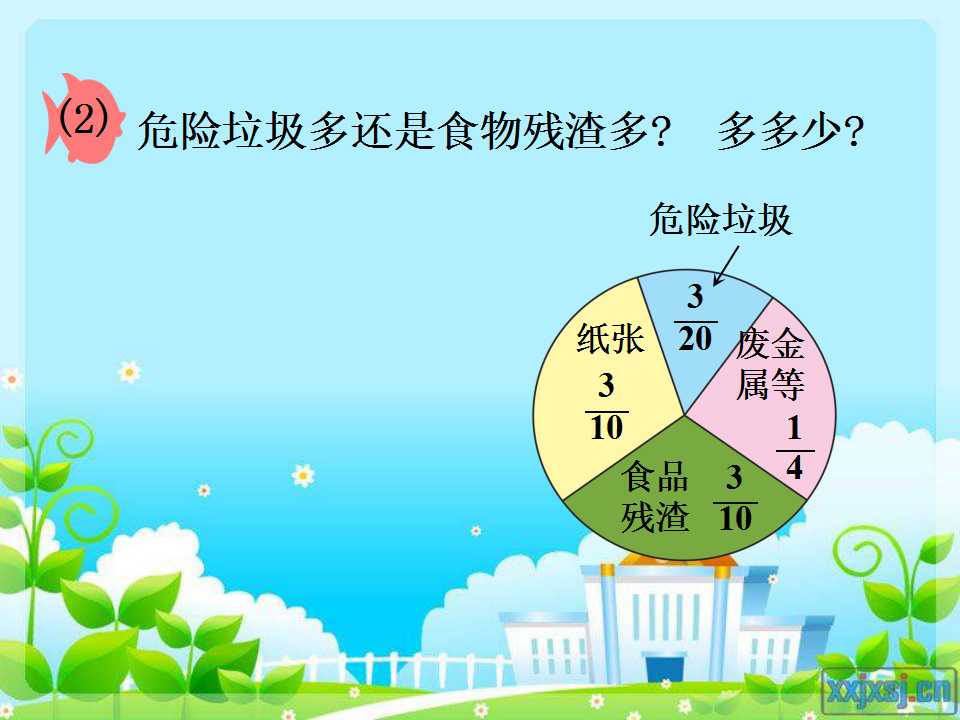 (2) 危险垃圾多还是食物残渣多？ 多多少？

危险垃圾

$\frac{3}{20}$

纸张

$\frac{3}{10}$

废金属等

$\frac{1}{4}$

食品残渣

$\frac{3}{10}$

xxjxsj.cn